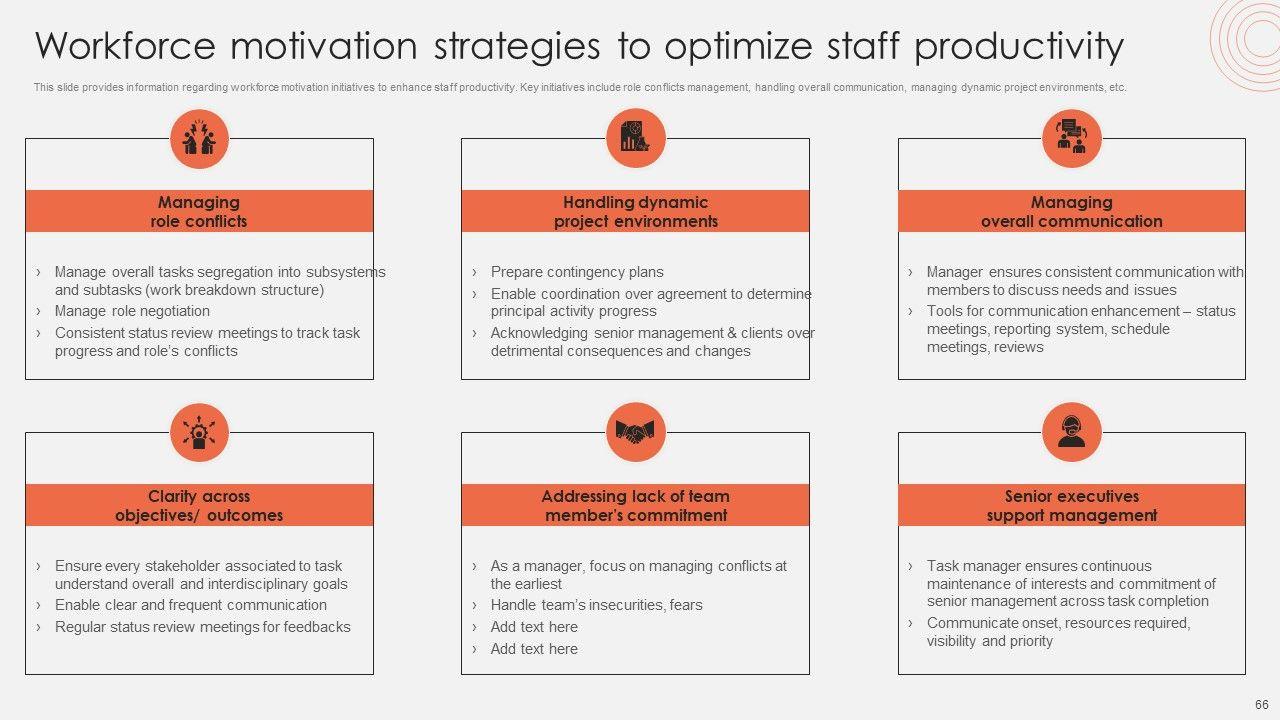 Workforce motivation strategies to optimize staff productivity

This slide provides information regarding workforce motivation initiatives to enhance staff productivity. Key initiatives include role conflicts management, handling overall communication, managing dynamic project environments, etc.

Managing role conflicts

› Manage overall tasks segregation into subsystems and subtasks (work breakdown structure)
› Manage role negotiation
› Consistent status review meetings to track task progress and role's conflicts

Handling dynamic project environments

› Prepare contingency plans
› Enable coordination over agreement to determine principal activity progress
› Acknowledging senior management & clients over detrimental consequences and changes

Managing overall communication

› Manager ensures consistent communication with members to discuss needs and issues
› Tools for communication enhancement – status meetings, reporting system, schedule meetings, reviews

Clarity across objectives/ outcomes

› Ensure every stakeholder associated to task understand overall and interdisciplinary goals
› Enable clear and frequent communication
› Regular status review meetings for feedbacks

Addressing lack of team member's commitment

› As a manager, focus on managing conflicts at the earliest
› Handle team's insecurities, fears
› Add text here
› Add text here

Senior executives support management

› Task manager ensures continuous maintenance of interests and commitment of senior management across task completion
› Communicate onset, resources required, visibility and priority

66